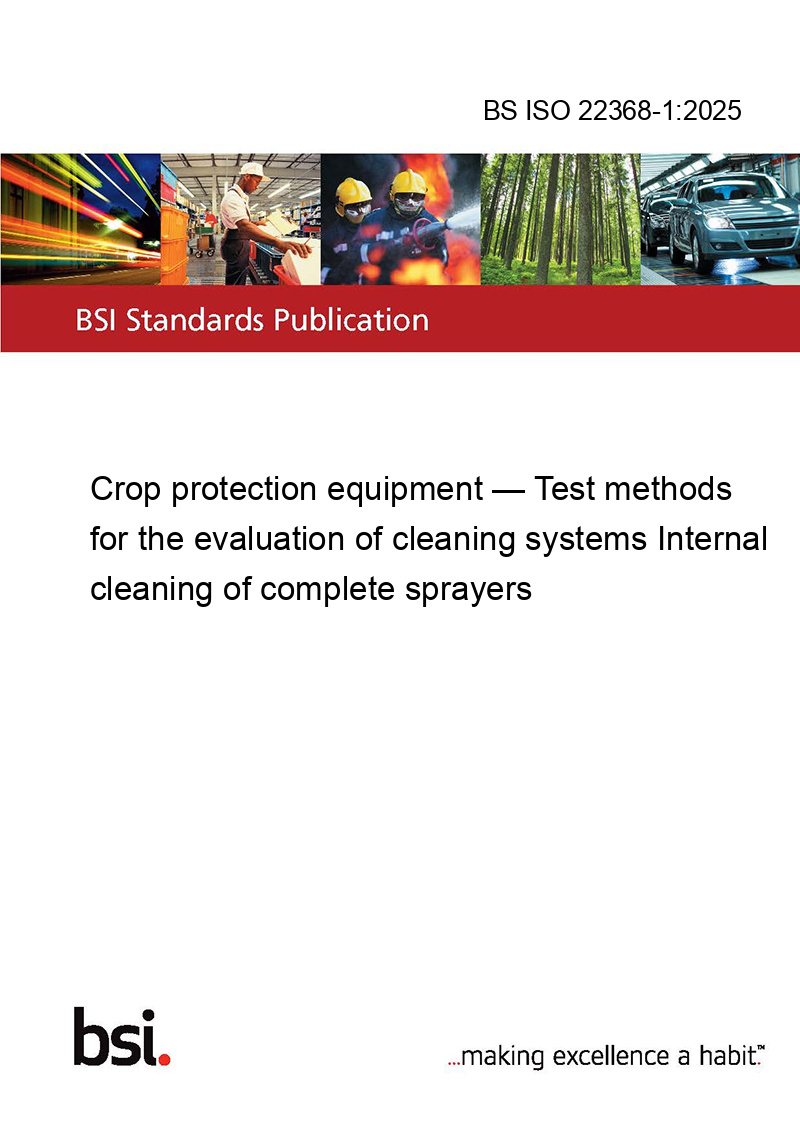 BS ISO 22368-1:2025

BSI Standards Publication

Crop protection equipment — Test methods for the evaluation of cleaning systems Internal cleaning of complete sprayers

bsi.

...making excellence a habit.™